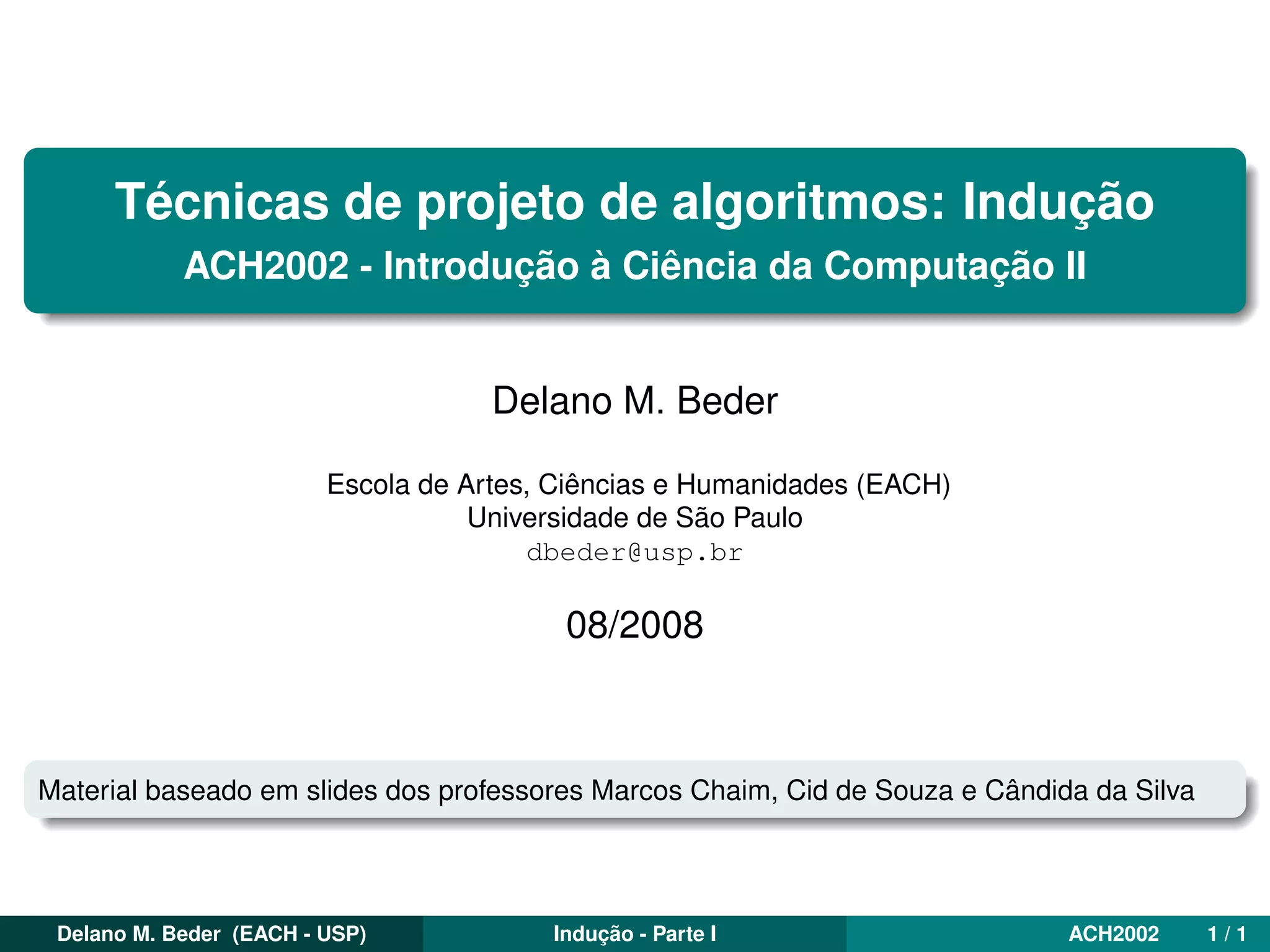 Técnicas de projeto de algoritmos: Indução
ACH2002 - Introdução à Ciência da Computação II

Delano M. Beder

Escola de Artes, Ciências e Humanidades (EACH)
Universidade de São Paulo
dbeder@usp.br

08/2008

Material baseado em slides dos professores Marcos Chaim, Cid de Souza e Cândida da Silva

Delano M. Beder (EACH - USP) Indução - Parte I ACH2002 1 / 1